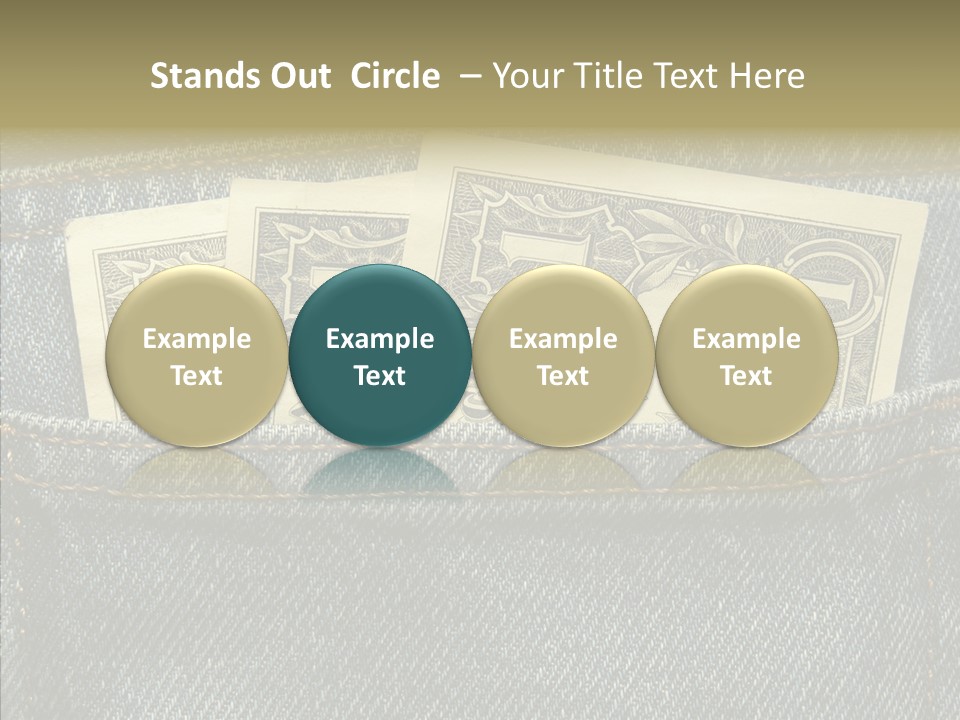 Stands Out Circle – Your Title Text Here

Example Text

Example Text

Example Text

Example Text